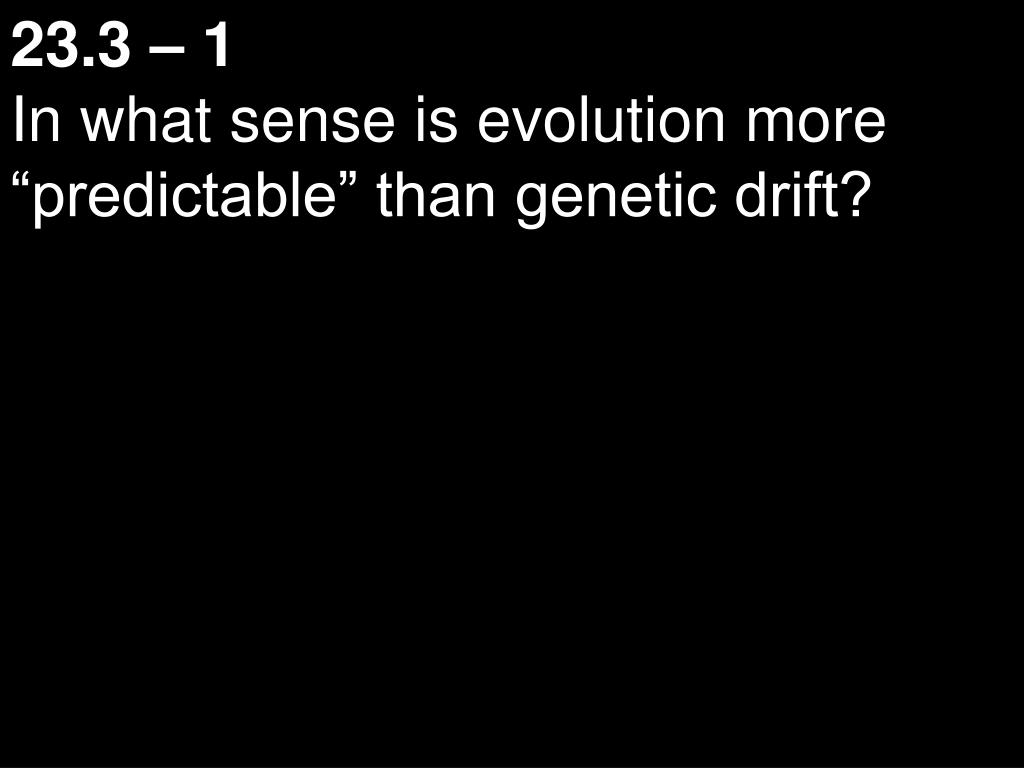 23.3 – 1
In what sense is evolution more “predictable” than genetic drift?